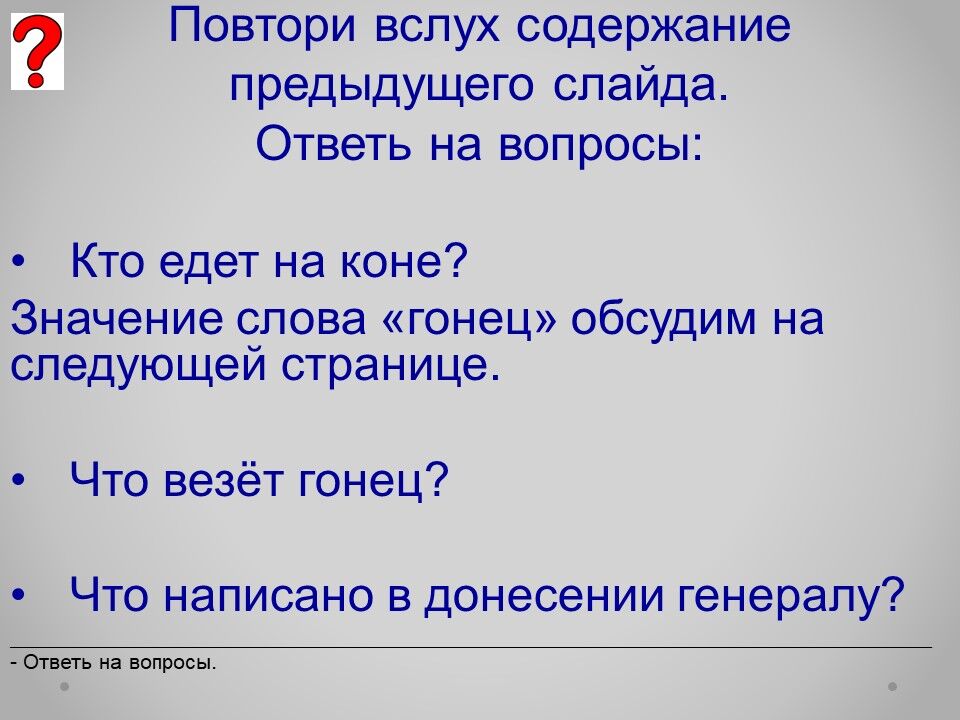 ?

Повтори вслух содержание предыдущего слайда.
Ответь на вопросы:

• Кто едет на коне?

Значение слова «гонец» обсудим на следующей странице.

• Что везёт гонец?

• Что написано в донесении генералу?

- Ответь на вопросы.